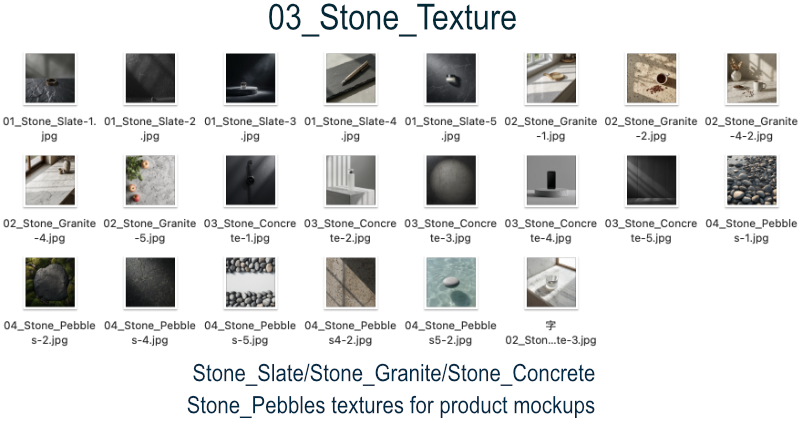 03_Stone_Texture

01_Stone_Slate-1.jpg
01_Stone_Slate-2.jpg
01_Stone_Slate-3.jpg
01_Stone_Slate-4.jpg
01_Stone_Slate-5.jpg
02_Stone_Granite-1.jpg
02_Stone_Granite-2.jpg
02_Stone_Granite-4-2.jpg

02_Stone_Granite-4.jpg
02_Stone_Granite-5.jpg
03_Stone_Concrete-1.jpg
03_Stone_Concrete-2.jpg
03_Stone_Concrete-3.jpg
03_Stone_Concrete-4.jpg
03_Stone_Concrete-5.jpg
04_Stone_Pebbles-1.jpg

04_Stone_Pebbles-2.jpg
04_Stone_Pebbles-4.jpg
04_Stone_Pebbles-5.jpg
04_Stone_Pebbles4-2.jpg
04_Stone_Pebbles5-2.jpg
字
02_Ston...te-3.jpg

Stone_Slate/Stone_Granite/Stone_Concrete
Stone_Pebbles textures for product mockups